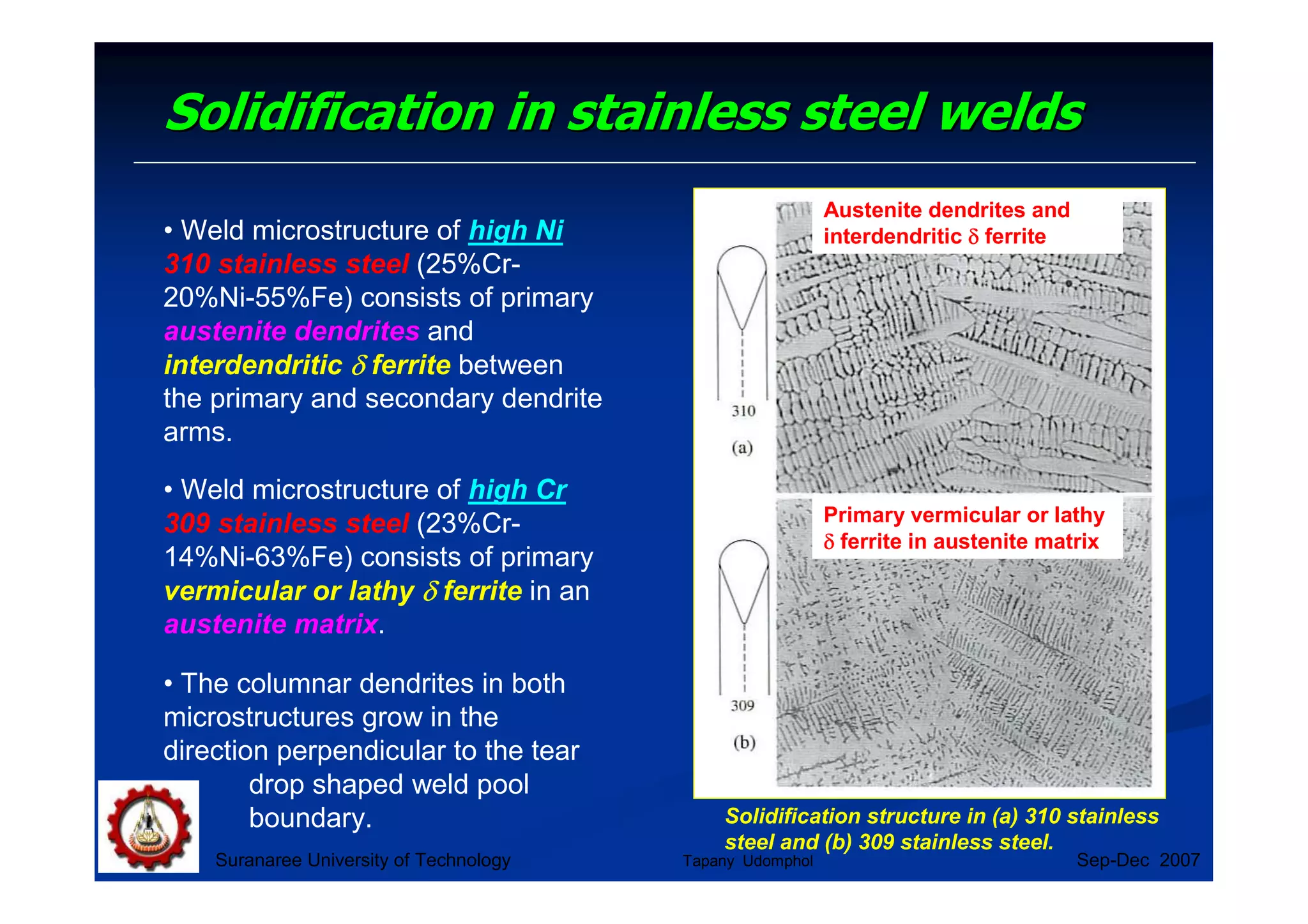 Solidification in stainless steel welds

• Weld microstructure of high Ni 310 stainless steel (25%Cr-20%Ni-55%Fe) consists of primary austenite dendrites and interdendritic $\delta$ ferrite between the primary and secondary dendrite arms.

• Weld microstructure of high Cr 309 stainless steel (23%Cr-14%Ni-63%Fe) consists of primary vermicular or lathy $\delta$ ferrite in an austenite matrix.

• The columnar dendrites in both microstructures grow in the direction perpendicular to the tear drop shaped weld pool boundary.

Austenite dendrites and interdendritic $\delta$ ferrite

310

(a)

Primary vermicular or lathy $\delta$ ferrite in austenite matrix

309

(b)

Solidification structure in (a) 310 stainless steel and (b) 309 stainless steel.

Suranaree University of Technology

Tapany Udomphol

Sep-Dec 2007